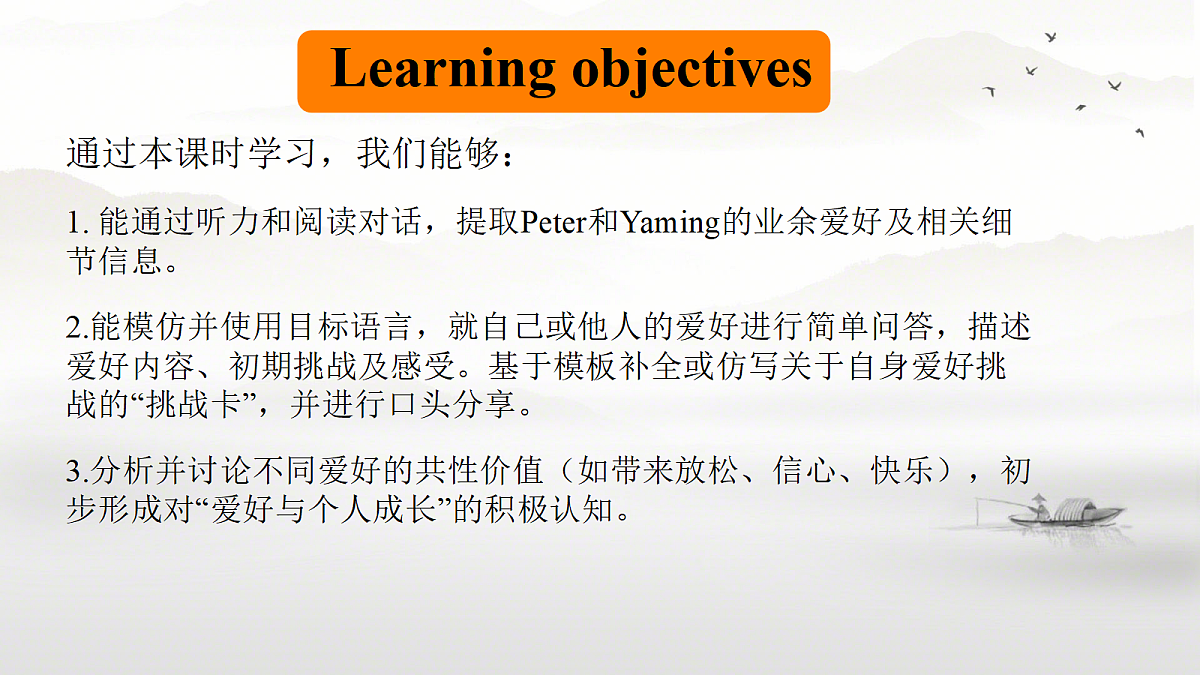 Learning objectives

通过本课时学习，我们能够：

1. 能通过听力和阅读对话，提取Peter和Yaming的业余爱好及相关细节信息。

2.能模仿并使用目标语言，就自己或他人的爱好进行简单问答，描述爱好内容、初期挑战及感受。基于模板补全或仿写关于自身爱好挑战的“挑战卡”，并进行口头分享。

3.分析并讨论不同爱好的共性价值（如带来放松、信心、快乐），初步形成对“爱好与个人成长”的积极认知。